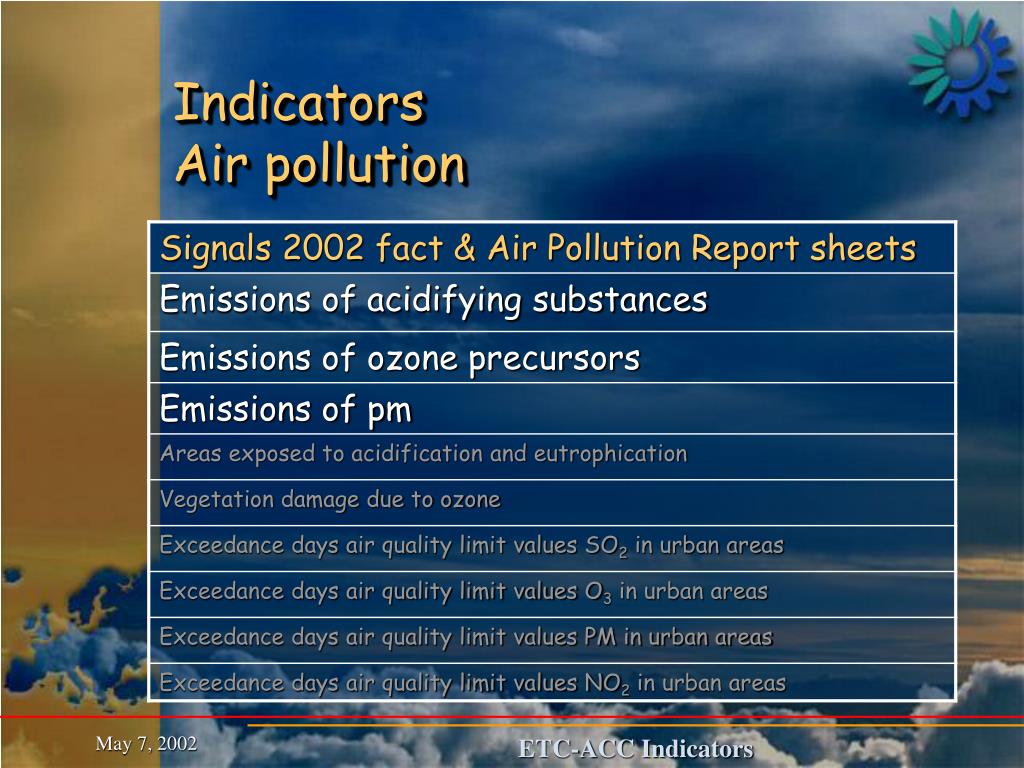 Indicators
Air pollution

| Signals 2002 fact & Air Pollution Report sheets |
|---|
| Emissions of acidifying substances |
| Emissions of ozone precursors |
| Emissions of pm |
| Areas exposed to acidification and eutrophication |
| Vegetation damage due to ozone |
| Exceedance days air quality limit values $SO_2$ in urban areas |
| Exceedance days air quality limit values $O_3$ in urban areas |
| Exceedance days air quality limit values PM in urban areas |
| Exceedance days air quality limit values $NO_2$ in urban areas |

May 7, 2002

ETC-ACC Indicators